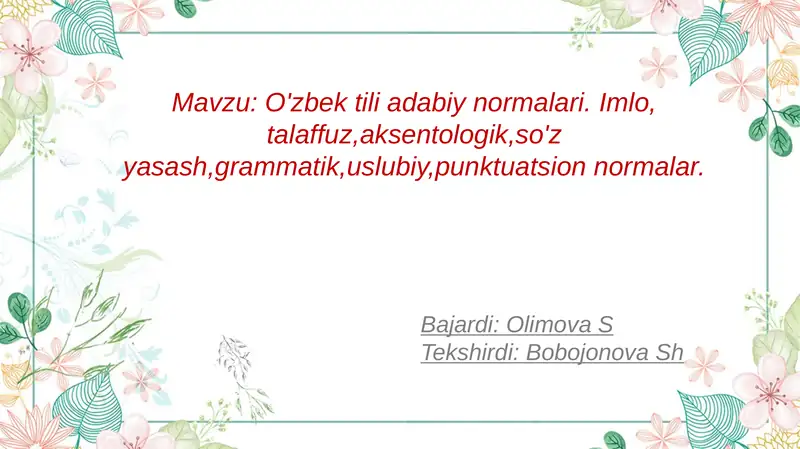 Mavzu: O'zbek tili adabiy normalari. Imlo, talaffuz,aksentologik,so'z yasash,grammatik,uslubiy,punktuatsion normalar.

Bajardi: Olimova S
Tekshirdi: Bobojonova Sh